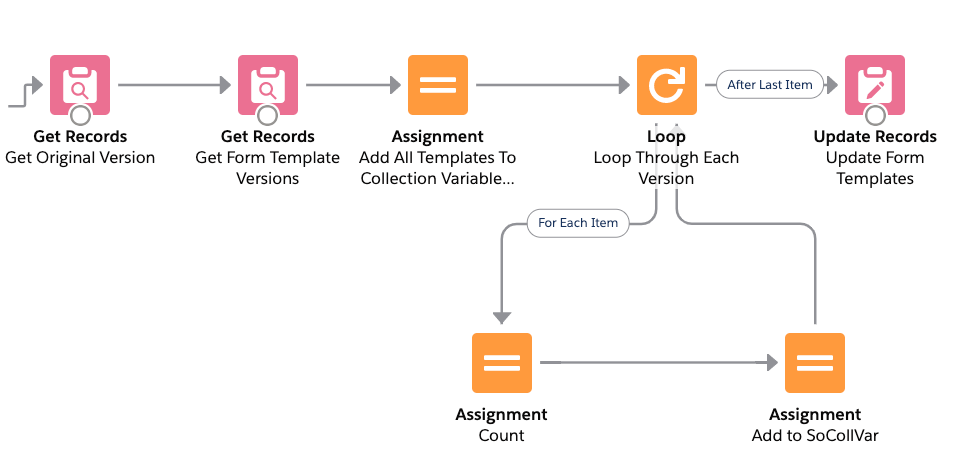 Get Records
Get Original Version

Get Records
Get Form Template Versions

Assignment
Add All Templates To Collection Variable...

Loop
Loop Through Each Version

After Last Item

Update Records
Update Form Templates

For Each Item

Assignment
Count

Assignment
Add to SoCollVar